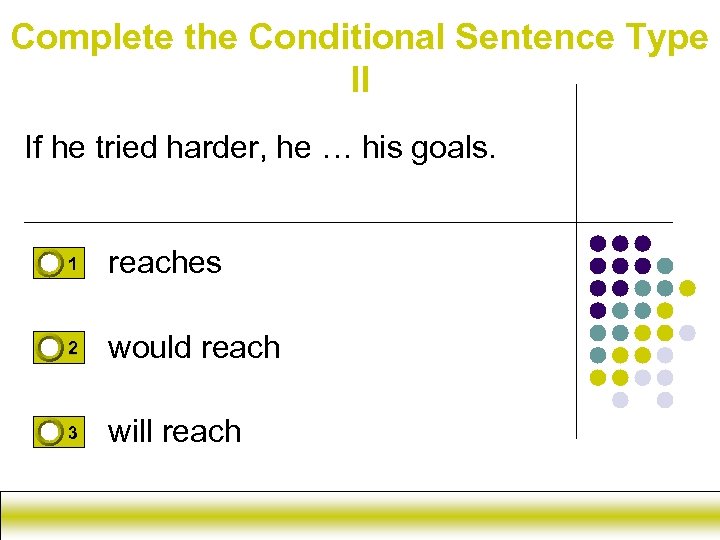 Complete the Conditional Sentence Type II

If he tried harder, he … his goals.

1 reaches

2 would reach

3 will reach